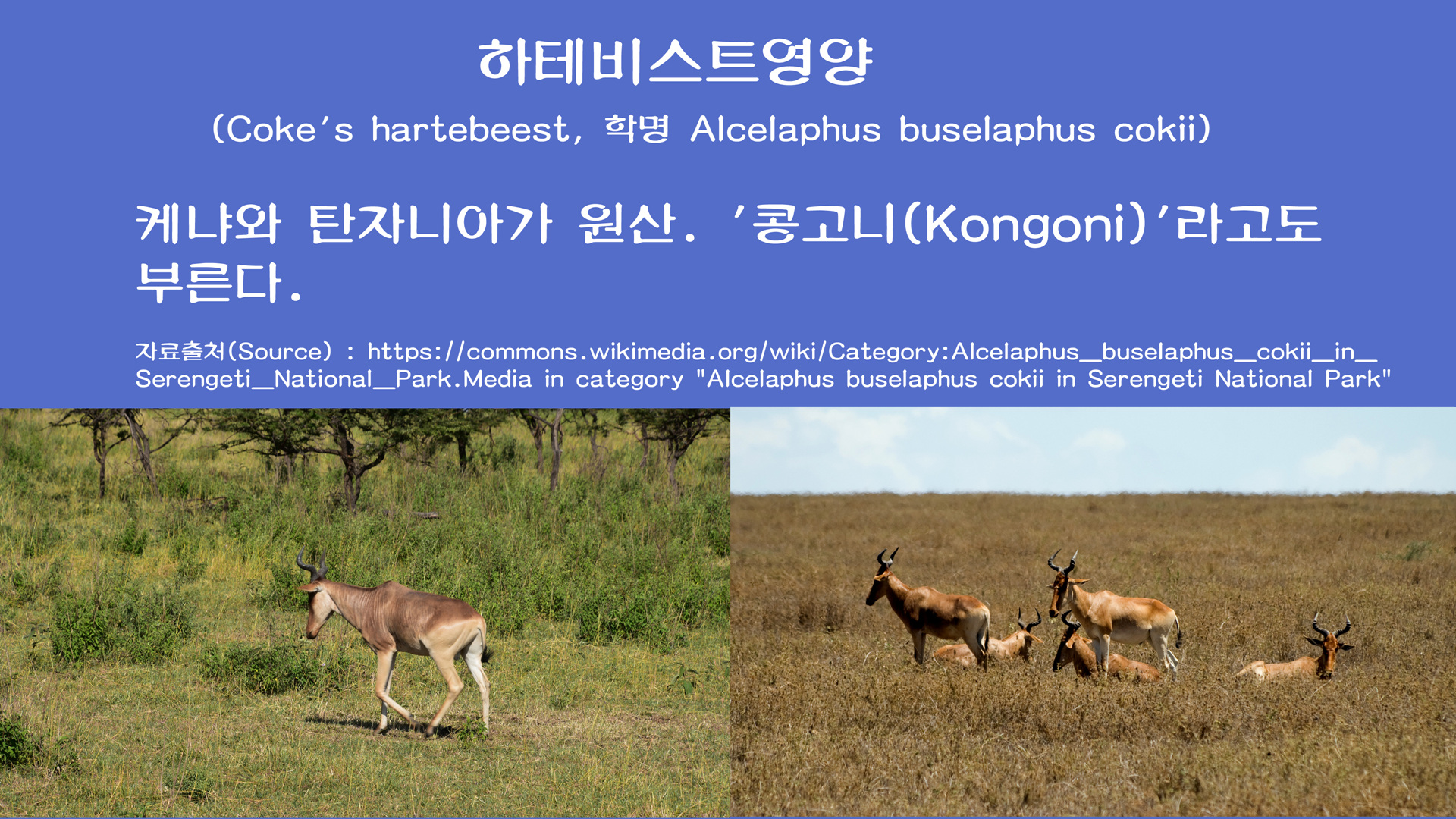 하테비스트영양

(Coke's hartebeest, 학명 Alcelaphus buselaphus cokii)

케냐와 탄자니아가 원산. '콩고니(Kongoni)'라고도 부른다.

자료출처(Source) : https://commons.wikimedia.org/wiki/Category:Alcelaphus_buselaphus_cokii_in_Serengeti_National_Park.Media in category "Alcelaphus buselaphus cokii in Serengeti National Park"